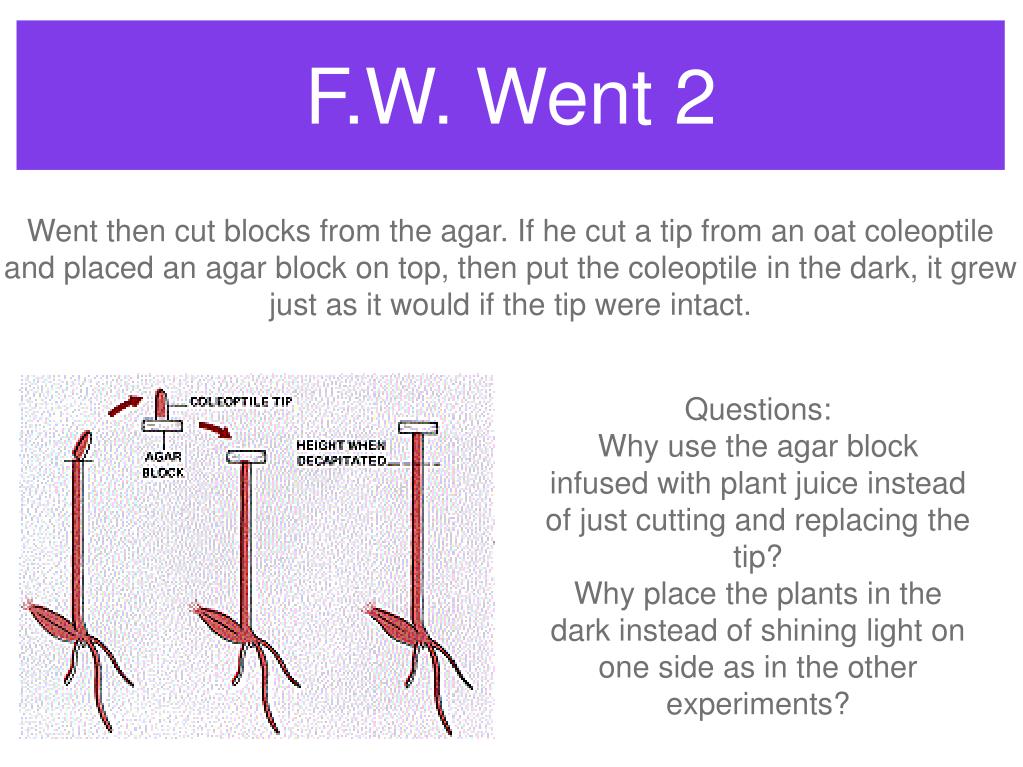 F.W. Went 2

Went then cut blocks from the agar. If he cut a tip from an oat coleoptile and placed an agar block on top, then put the coleoptile in the dark, it grew just as it would if the tip were intact.

COLEOPTILE TIP

AGAR BLOCK

HEIGHT WHEN DECAPITATED

Questions:
Why use the agar block infused with plant juice instead of just cutting and replacing the tip?
Why place the plants in the dark instead of shining light on one side as in the other experiments?